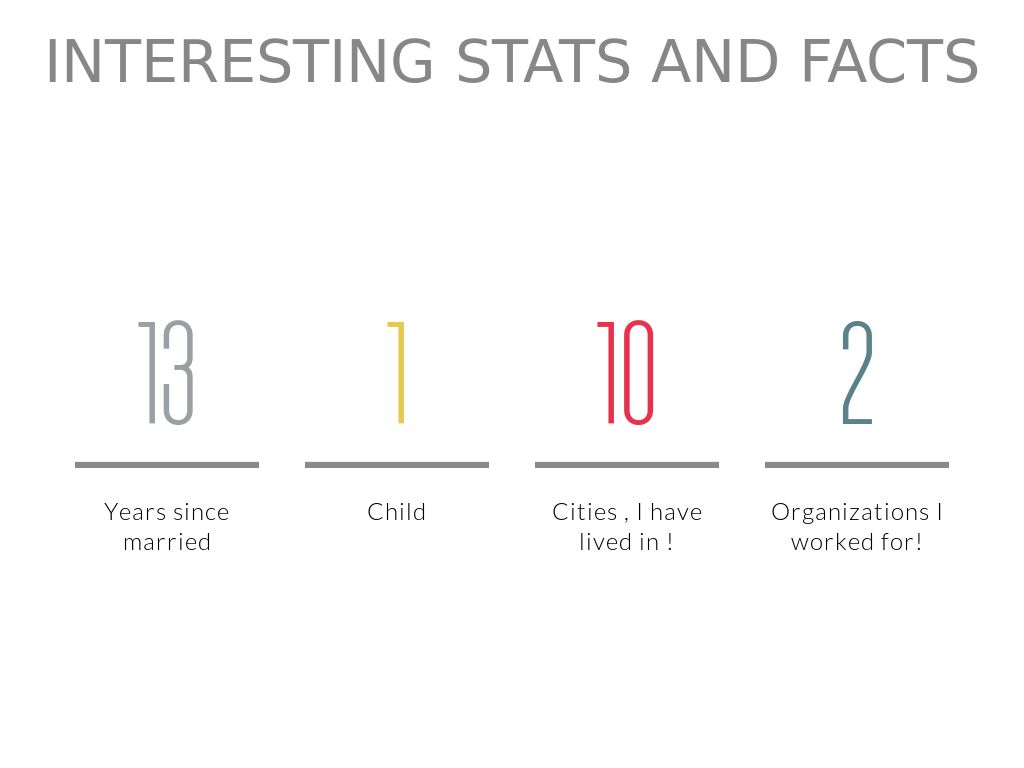 INTERESTING STATS AND FACTS

13

Years since married

1

Child

10

Cities , I have lived in !

2

Organizations I worked for!